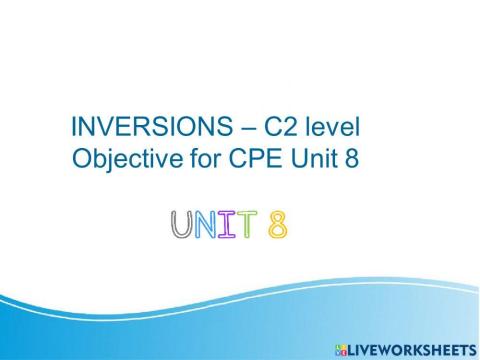 INVERSIONS – C2 level
Objective for CPE Unit 8

UNIT 8

LIVEWORKSHEETS